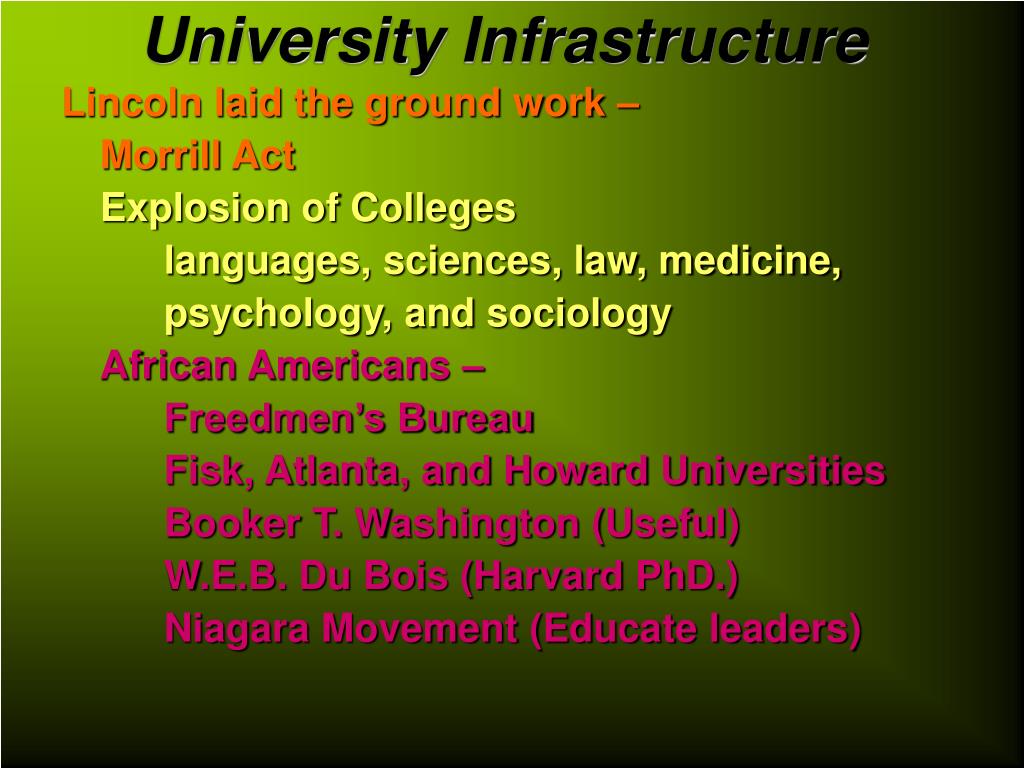 University Infrastructure

Lincoln laid the ground work –

Morrill Act

Explosion of Colleges

languages, sciences, law, medicine, psychology, and sociology

African Americans –

Freedmen's Bureau

Fisk, Atlanta, and Howard Universities

Booker T. Washington (Useful)

W.E.B. Du Bois (Harvard PhD.)

Niagara Movement (Educate leaders)